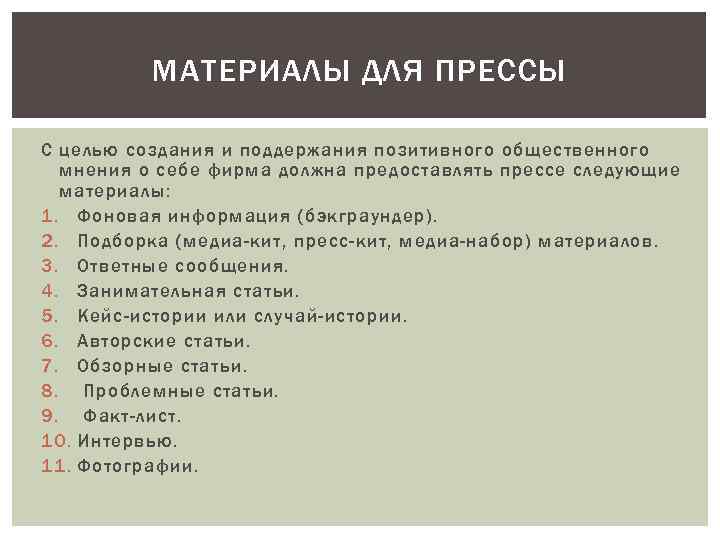 МАТЕРИАЛЫ ДЛЯ ПРЕССЫ

С целью создания и поддержания позитивного общественного мнения о себе фирма должна предоставлять прессе следующие материалы:

1. Фоновая информация (бэкграундер).
2. Подборка (медиа-кит, пресс-кит, медиа-набор) материалов.
3. Ответные сообщения.
4. Занимательная статьи.
5. Кейс-истории или случай-истории.
6. Авторские статьи.
7. Обзорные статьи.
8. Проблемные статьи.
9. Факт-лист.
10. Интервью.
11. Фотографии.